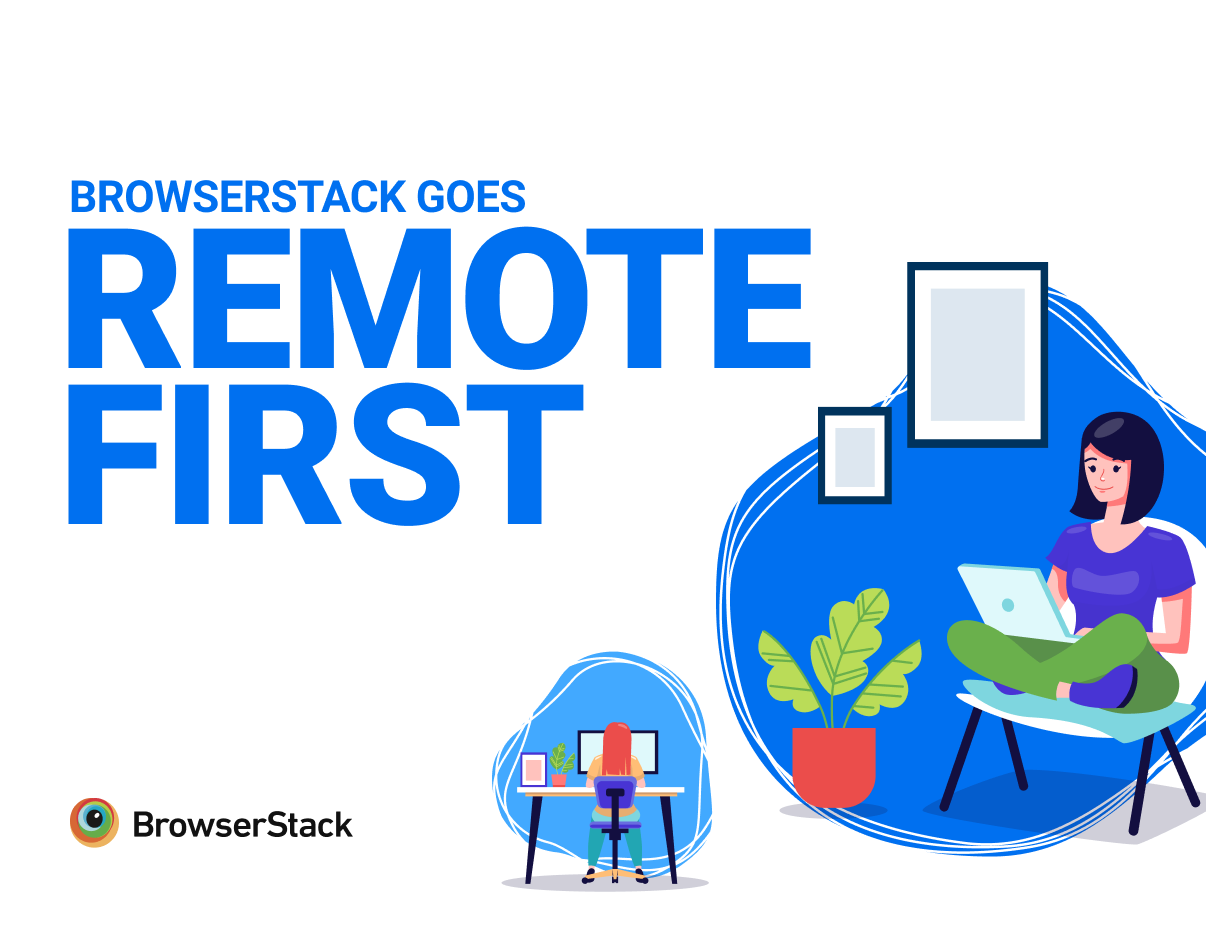 BROWSERSTACK GOES
REMOTE
FIRST

BrowserStack